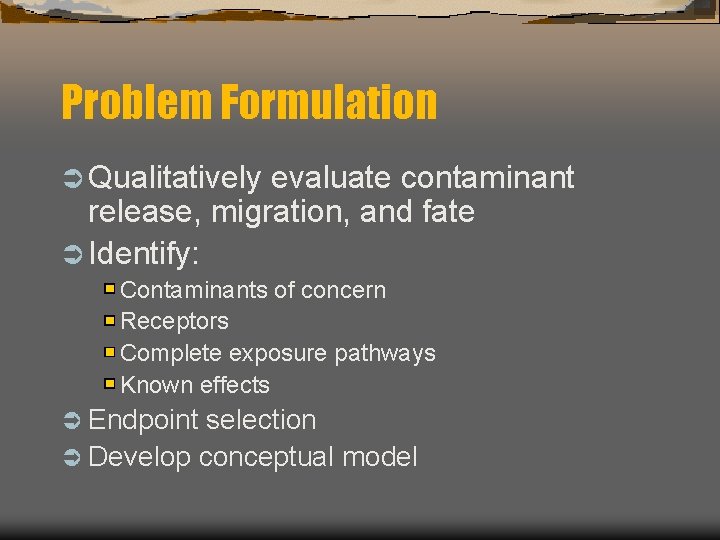 Problem Formulation

Qualitatively evaluate contaminant release, migration, and fate

Identify:

Contaminants of concern

Receptors

Complete exposure pathways

Known effects

Endpoint selection

Develop conceptual model